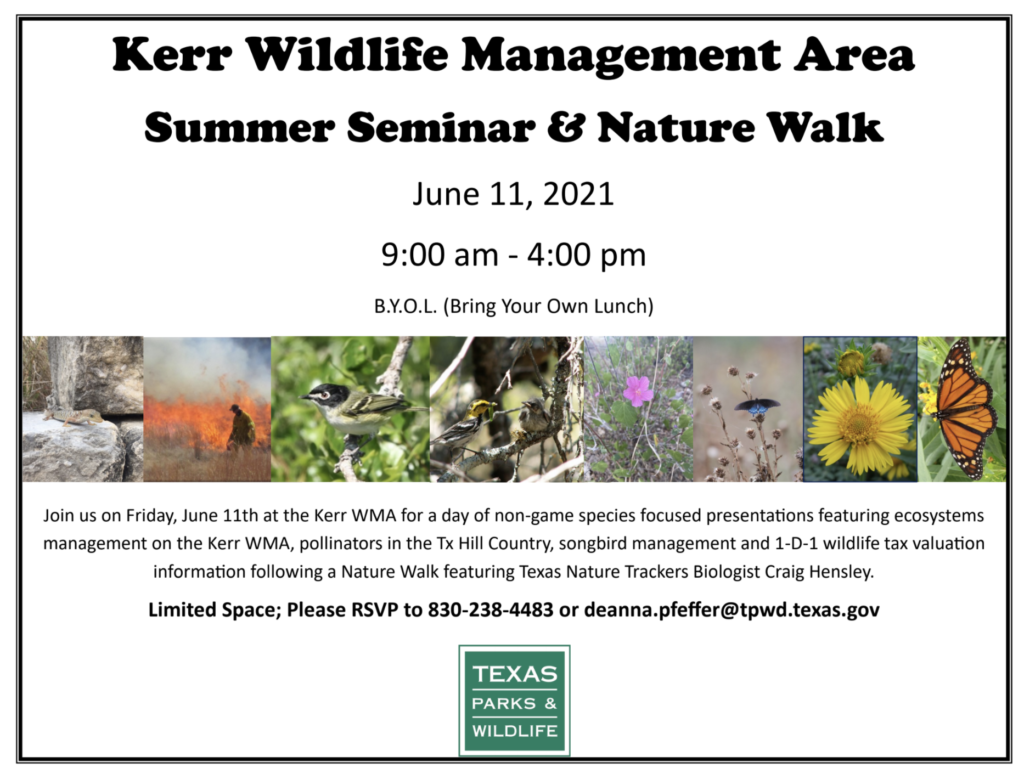 Kerr Wildlife Management Area

Summer Seminar & Nature Walk

June 11, 2021

9:00 am - 4:00 pm

B.Y.O.L. (Bring Your Own Lunch)

Join us on Friday, June 11th at the Kerr WMA for a day of non-game species focused presentations featuring ecosystems management on the Kerr WMA, pollinators in the Tx Hill Country, songbird management and 1-D-1 wildlife tax valuation information following a Nature Walk featuring Texas Nature Trackers Biologist Craig Hensley.

Limited Space; Please RSVP to 830-238-4483 or deanna.pfeffer@tpwd.texas.gov

TEXAS
PARKS &
WILDLIFE